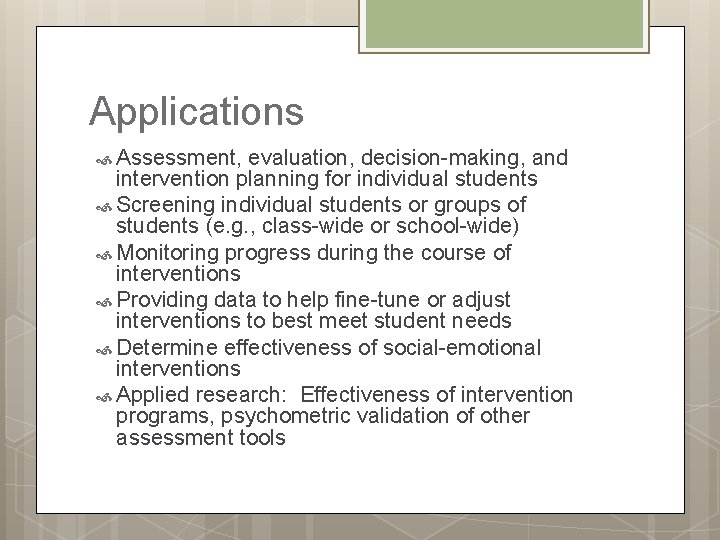 Applications

Assessment, evaluation, decision-making, and intervention planning for individual students

Screening individual students or groups of students (e.g., class-wide or school-wide)

Monitoring progress during the course of interventions

Providing data to help fine-tune or adjust interventions to best meet student needs

Determine effectiveness of social-emotional interventions

Applied research: Effectiveness of intervention programs, psychometric validation of other assessment tools